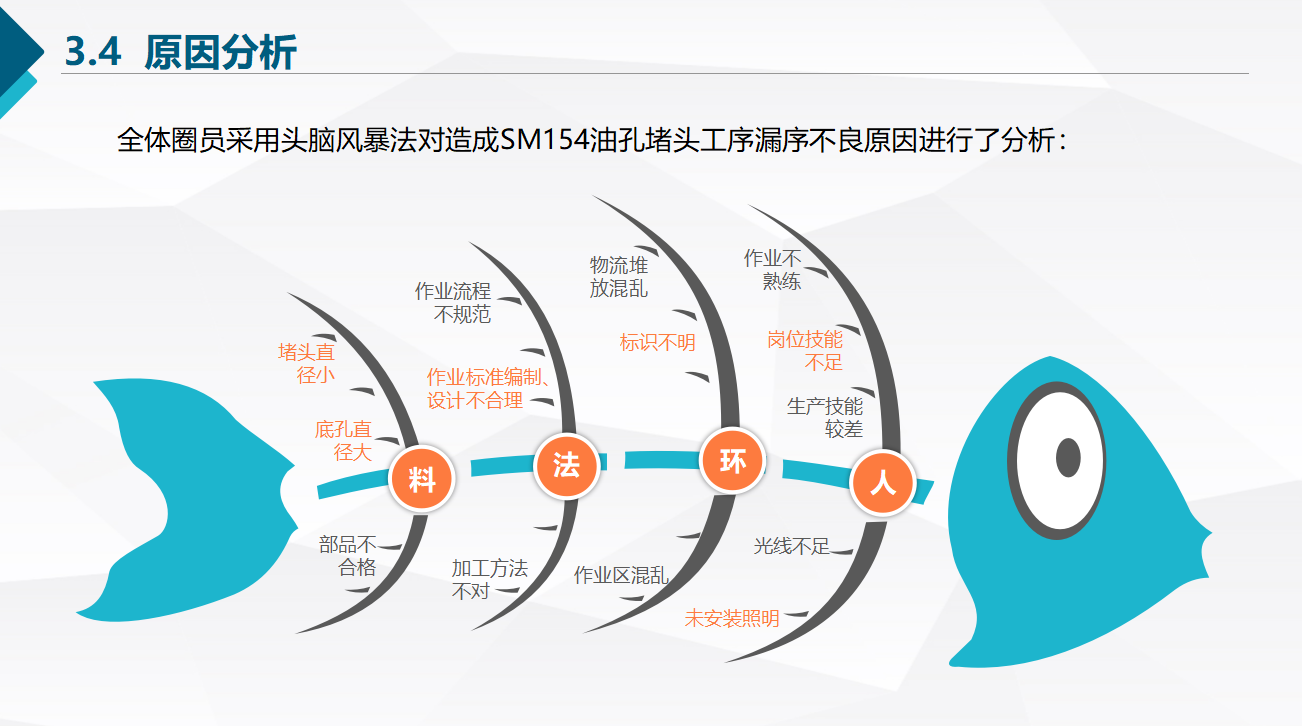 3.4 原因分析

全体圈员采用头脑风暴法对造成SM154油孔堵头工序漏序不良原因进行了分析：

堵头直径小

底孔直径大

料

部品不合格

作业流程不规范

作业标准编制、设计不合理

法

加工方法不对

物流堆放混乱

标识不明

环

作业区混乱

作业不熟练

岗位技能不足

生产技能较差

人

光线不足

未安装照明